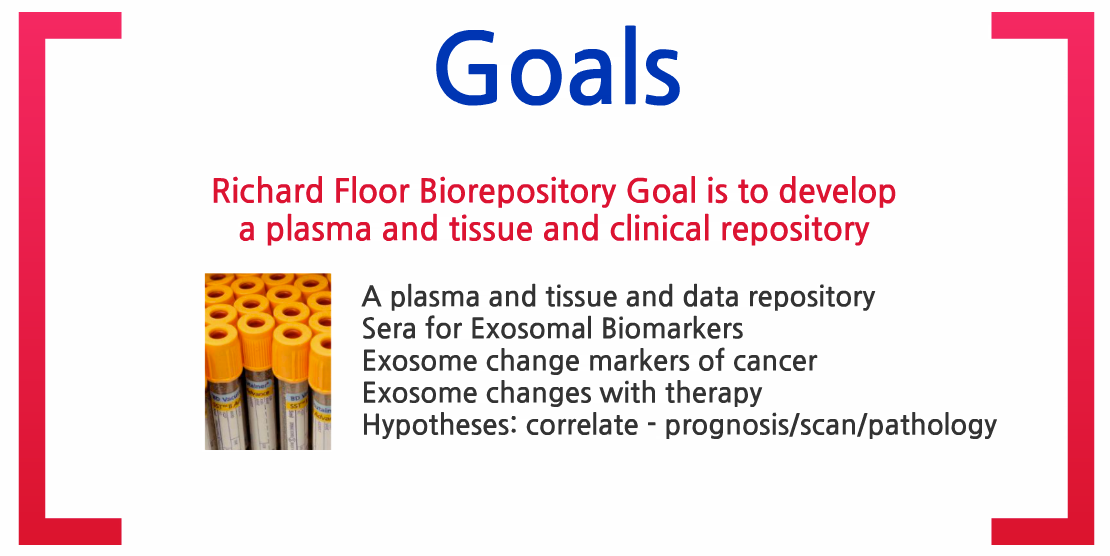 Goals

Richard Floor Biorepository Goal is to develop a plasma and tissue and clinical repository

A plasma and tissue and data repository
Sera for Exosomal Biomarkers
Exosome change markers of cancer
Exosome changes with therapy
Hypotheses: correlate - prognosis/scan/pathology